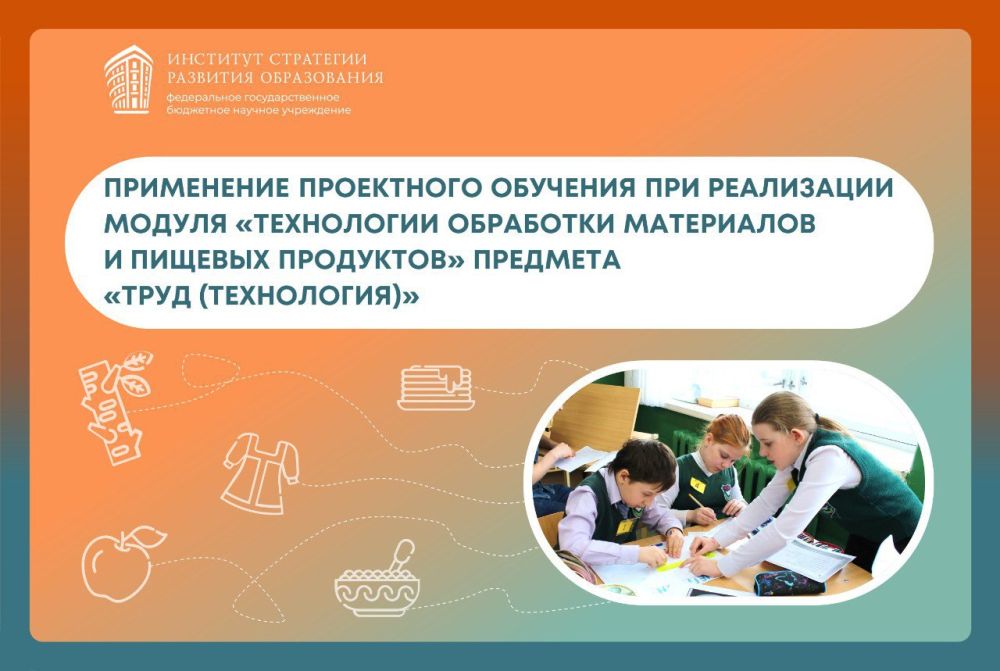 ИНСТИТУТ СТРАТЕГИИ РАЗВИТИЯ ОБРАЗОВАНИЯ
федеральное государственное бюджетное научное учреждение

ПРИМЕНЕНИЕ ПРОЕКТНОГО ОБУЧЕНИЯ ПРИ РЕАЛИЗАЦИИ МОДУЛЯ «ТЕХНОЛОГИИ ОБРАБОТКИ МАТЕРИАЛОВ И ПИЩЕВЫХ ПРОДУКТОВ» ПРЕДМЕТА «ТРУД (ТЕХНОЛОГИЯ)»